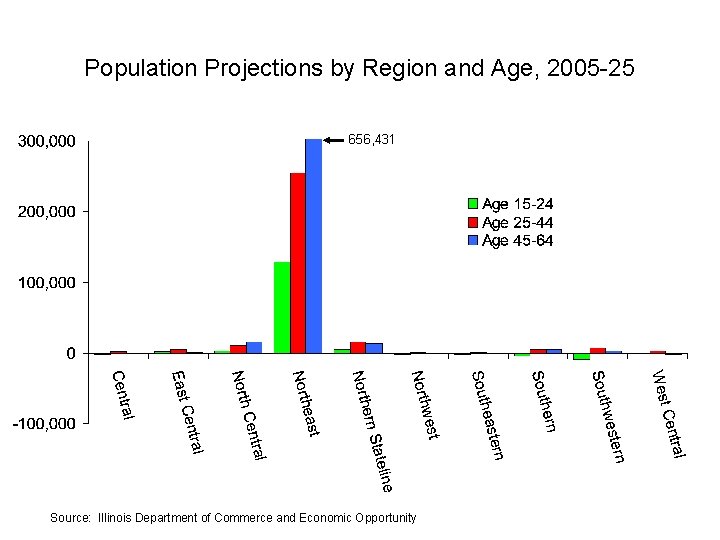 Population Projections by Region and Age, 2005-25

300,000
200,000
100,000
0
-100,000

656,431

Age 15-24
Age 25-44
Age 45-64

Central
East Central
North Central
Northeast
Northern Stateline
Northwest
Southeastern
Southern
Southwestern
West Central

Source: Illinois Department of Commerce and Economic Opportunity